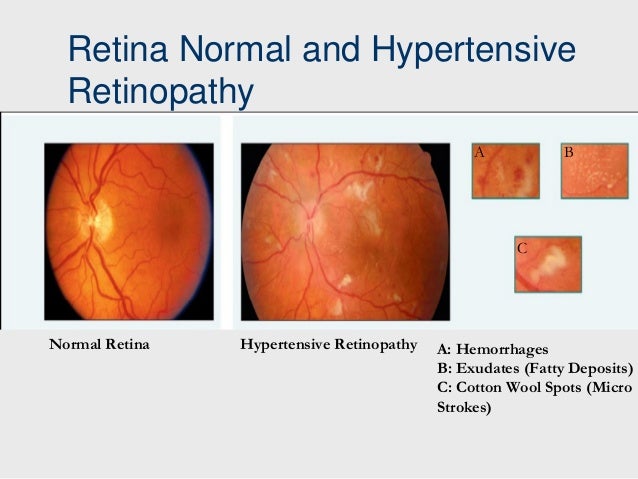 Retina Normal and Hypertensive Retinopathy

A

B

C

Normal Retina

Hypertensive Retinopathy

A: Hemorrhages
B: Exudates (Fatty Deposits)
C: Cotton Wool Spots (Micro Strokes)